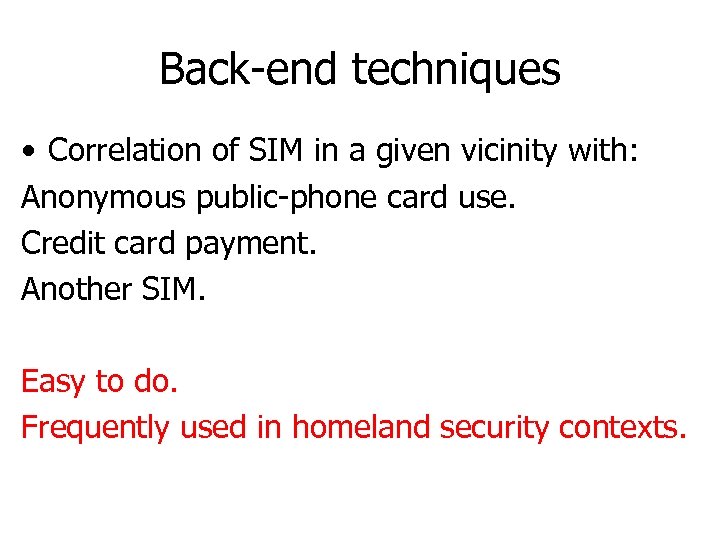 Back-end techniques

• Correlation of SIM in a given vicinity with:
Anonymous public-phone card use.
Credit card payment.
Another SIM.

Easy to do.
Frequently used in homeland security contexts.